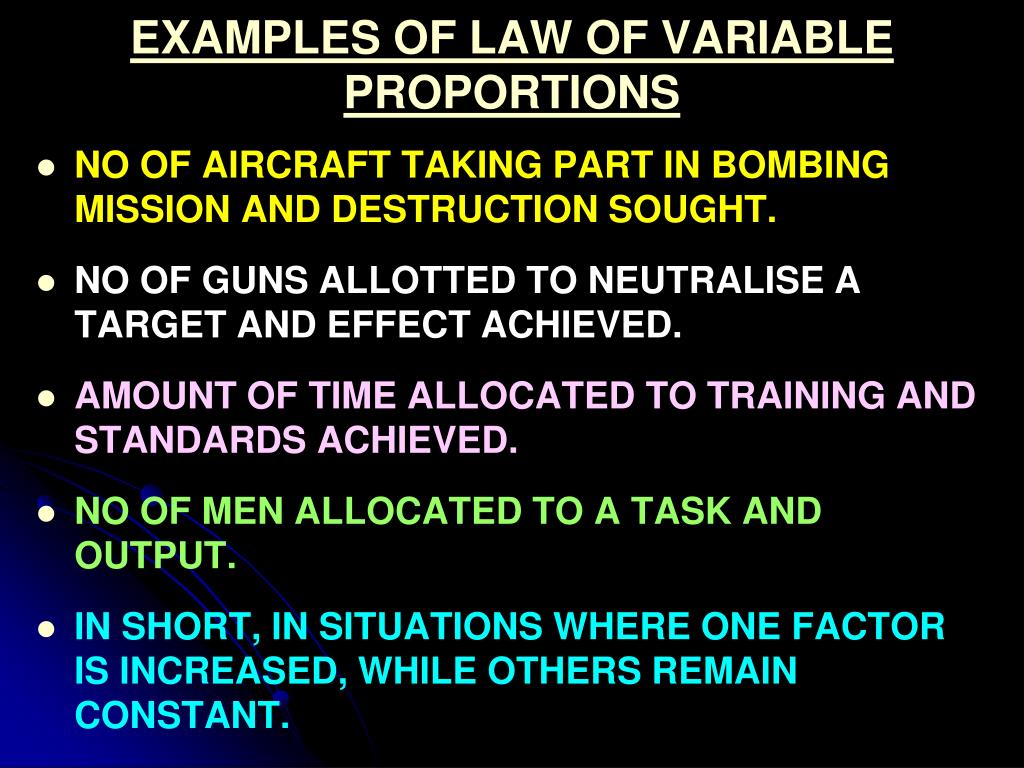 EXAMPLES OF LAW OF VARIABLE PROPORTIONS

- NO OF AIRCRAFT TAKING PART IN BOMBING MISSION AND DESTRUCTION SOUGHT.
- NO OF GUNS ALLOTTED TO NEUTRALISE A TARGET AND EFFECT ACHIEVED.
- AMOUNT OF TIME ALLOCATED TO TRAINING AND STANDARDS ACHIEVED.
- NO OF MEN ALLOCATED TO A TASK AND OUTPUT.
- IN SHORT, IN SITUATIONS WHERE ONE FACTOR IS INCREASED, WHILE OTHERS REMAIN CONSTANT.